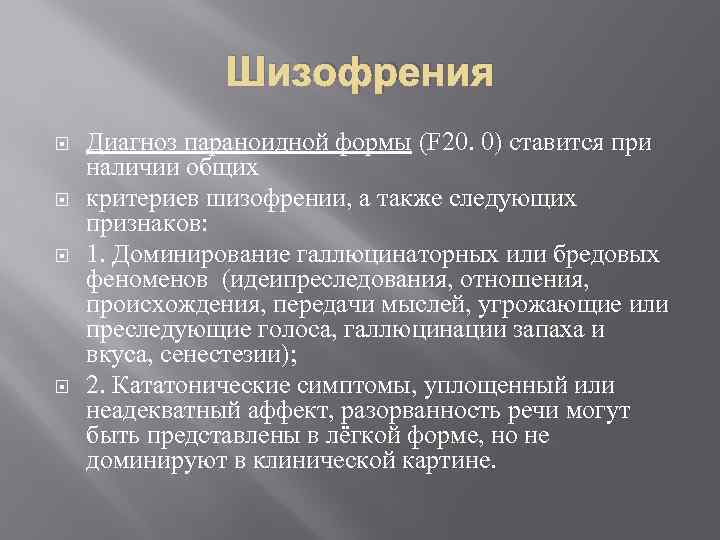 Шизофрения

Диагноз параноидной формы (F20. 0) ставится при наличии общих

критериев шизофрении, а также следующих признаков:

1. Доминирование галлюцинаторных или бредовых феноменов (идеипреследования, отношения, происхождения, передачи мыслей, угрожающие или преследующие голоса, галлюцинации запаха и вкуса, сенестезии);

2. Кататонические симптомы, уплощенный или неадекватный аффект, разорванность речи могут быть представлены в лёгкой форме, но не доминируют в клинической картине.